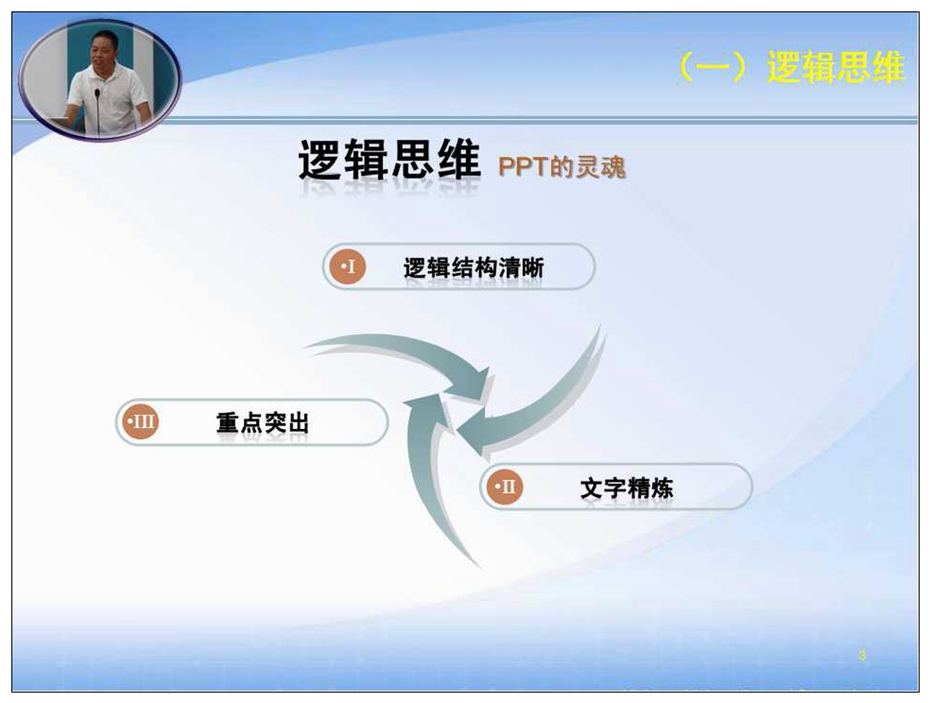 （一）逻辑思维

逻辑思维 PPT的灵魂

•I 逻辑结构清晰

•III 重点突出

•II 文字精炼

3